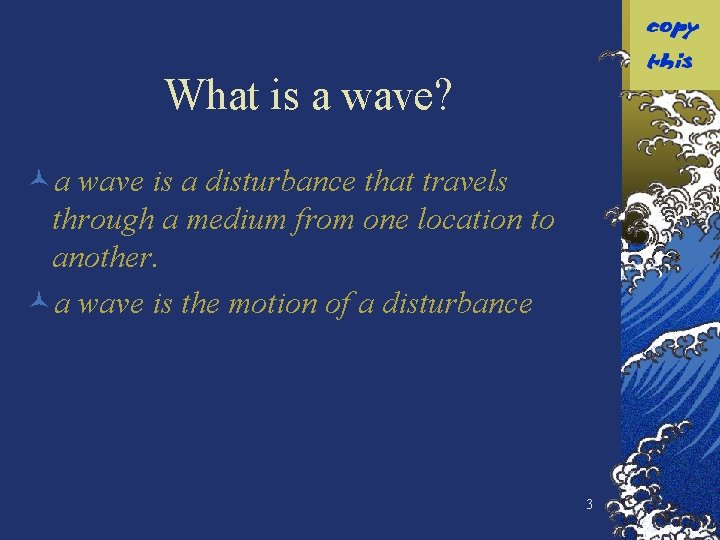 copy this

What is a wave?

a wave is a disturbance that travels through a medium from one location to another.

a wave is the motion of a disturbance

3